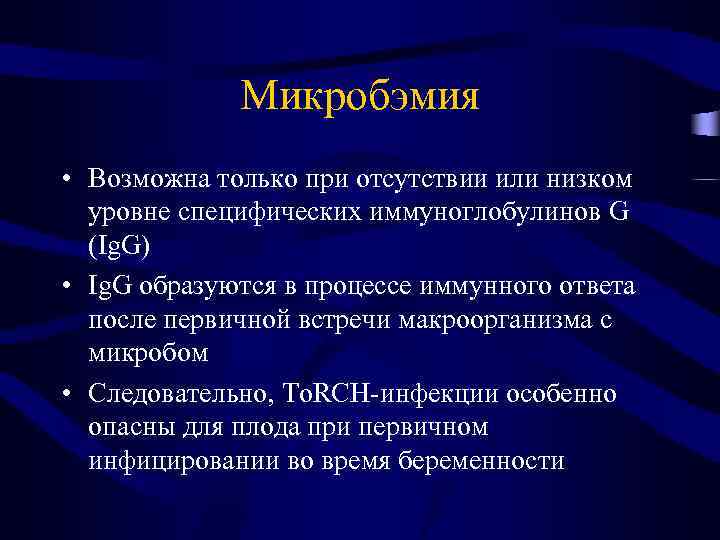 Микробэмия

• Возможна только при отсутствии или низком уровне специфических иммуноглобулинов G (IgG)
• IgG образуются в процессе иммунного ответа после первичной встречи макроорганизма с микробом
• Следовательно, ToRCH-инфекции особенно опасны для плода при первичном инфицировании во время беременности